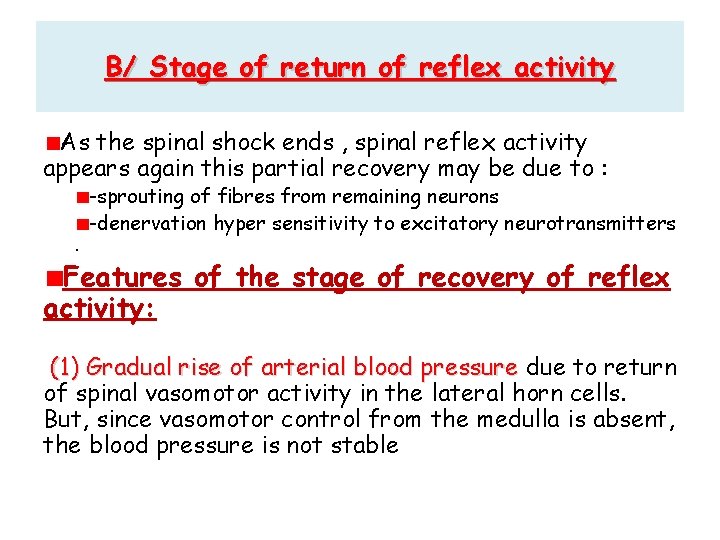 B/ Stage of return of reflex activity

As the spinal shock ends , spinal reflex activity appears again this partial recovery may be due to :

-sprouting of fibres from remaining neurons

-denervation hyper sensitivity to excitatory neurotransmitters .

Features of the stage of recovery of reflex activity:

(1) Gradual rise of arterial blood pressure due to return of spinal vasomotor activity in the lateral horn cells. But, since vasomotor control from the medulla is absent, the blood pressure is not stable